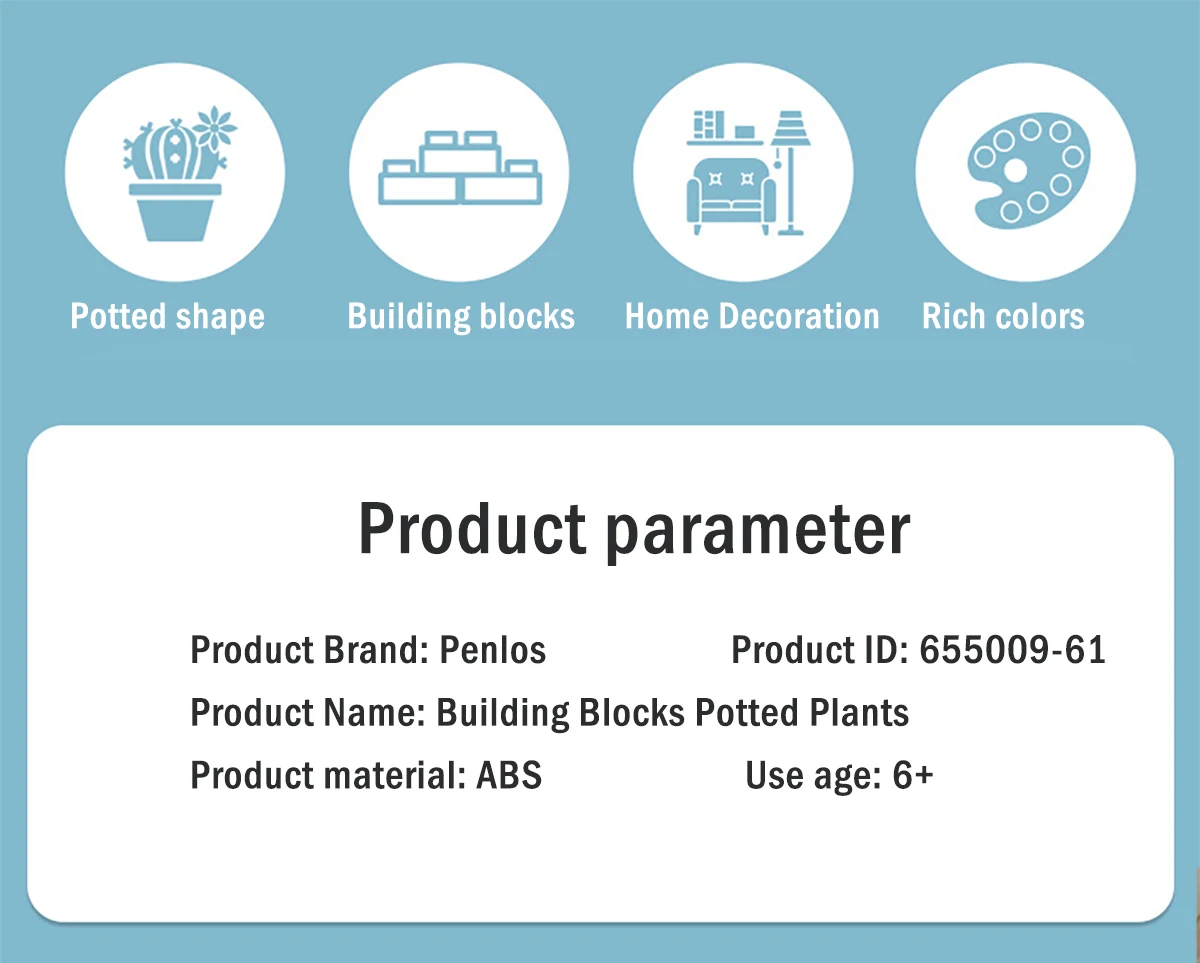 Potted shape
Building blocks
Home Decoration
Rich colors

Product parameter

Product Brand: Penlos
Product ID: 655009-61
Product Name: Building Blocks Potted Plants
Product material: ABS
Use age: 6+